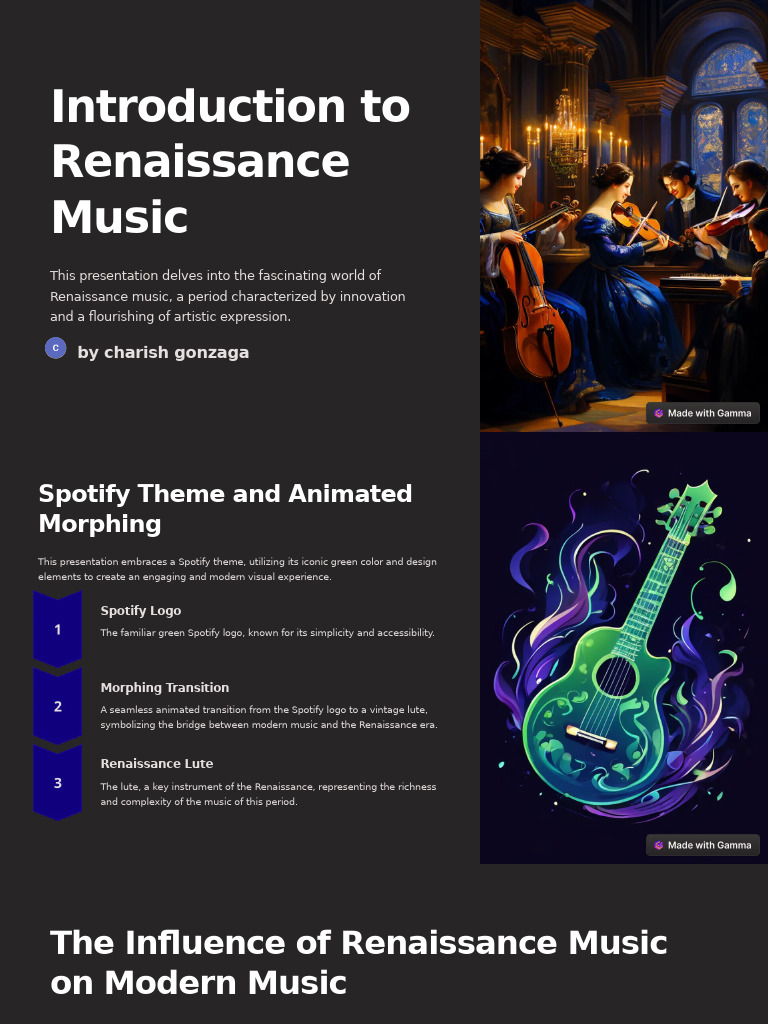 Introduction to Renaissance Music

This presentation delves into the fascinating world of Renaissance music, a period characterized by innovation and a flourishing of artistic expression.

C by charish gonzaga

Made with Gamma

Spotify Theme and Animated Morphing

This presentation embraces a Spotify theme, utilizing its iconic green color and design elements to create an engaging and modern visual experience.

1
Spotify Logo
The familiar green Spotify logo, known for its simplicity and accessibility.

2
Morphing Transition
A seamless animated transition from the Spotify logo to a vintage lute, symbolizing the bridge between modern music and the Renaissance era.

3
Renaissance Lute
The lute, a key instrument of the Renaissance, representing the richness and complexity of the music of this period.

Made with Gamma

The Influence of Renaissance Music on Modern Music